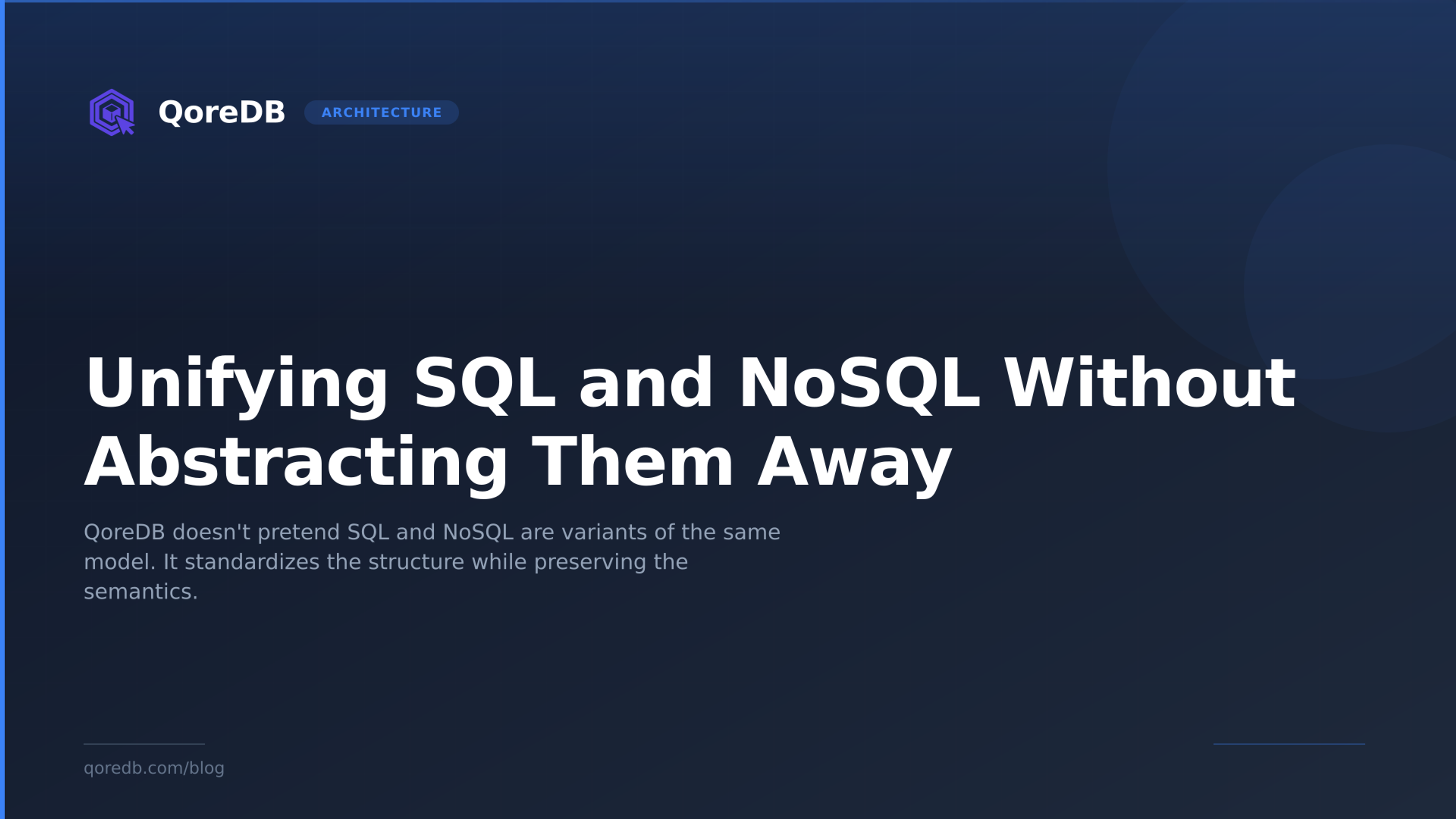 QoreDB ARCHITECTURE

Unifying SQL and NoSQL Without Abstracting Them Away

QoreDB doesn't pretend SQL and NoSQL are variants of the same model. It standardizes the structure while preserving the semantics.

qoredb.com/blog